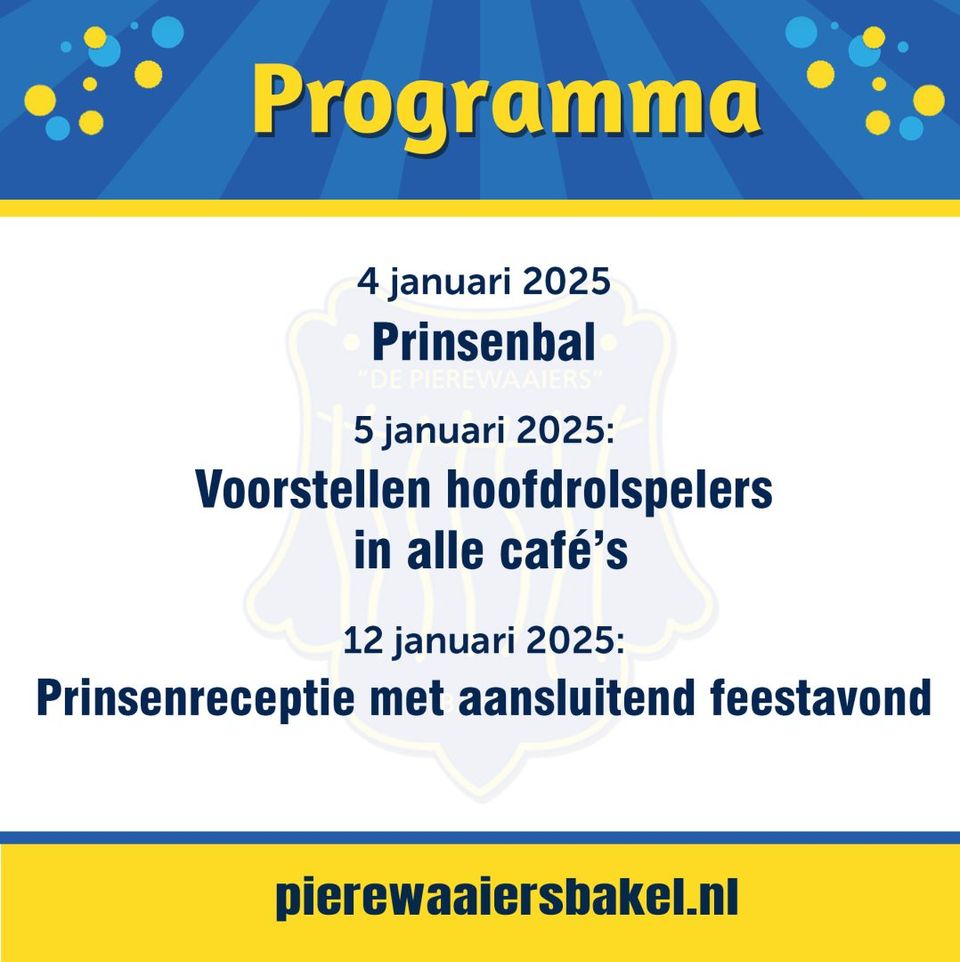 Programma

4 januari 2025
Prinsenbal

"DE PIEREWAAIERS"

5 januari 2025:
Voorstellen hoofdrolspelers in alle café's

12 januari 2025:
Prinsenreceptie met aansluitend feestavond

pierewaaiersbakel.nl